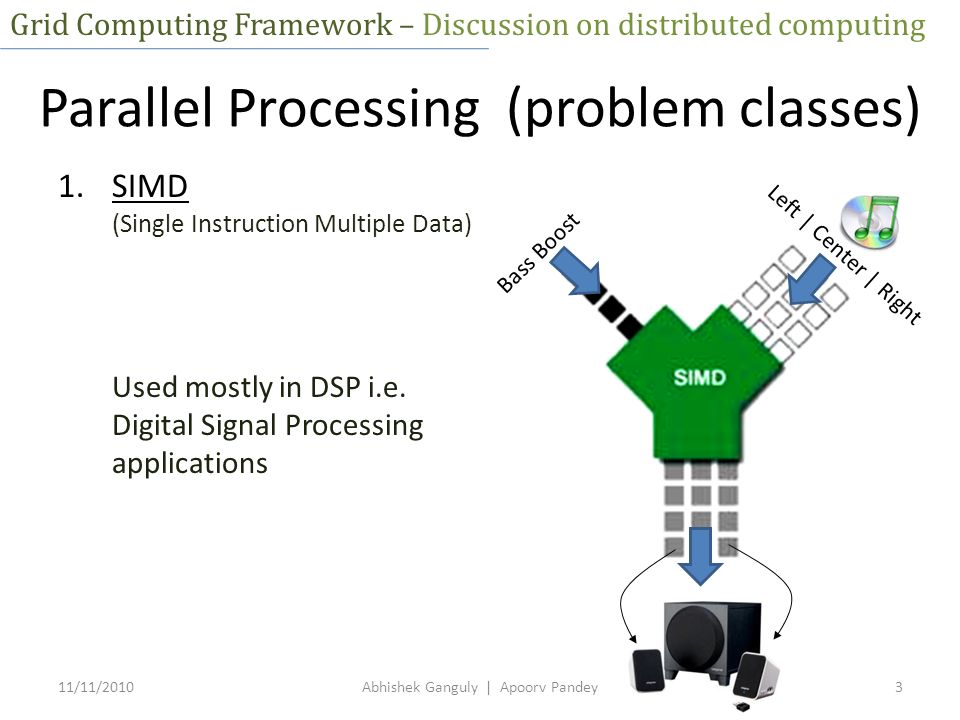 Grid Computing Framework – Discussion on distributed computing

Parallel Processing (problem classes)

1. SIMD
(Single Instruction Multiple Data)

Used mostly in DSP i.e. Digital Signal Processing applications

Bass Boost

Left / Center / Right

SIMD

11/11/2010

Abhishek Ganguly | Apoorv Pandey

3